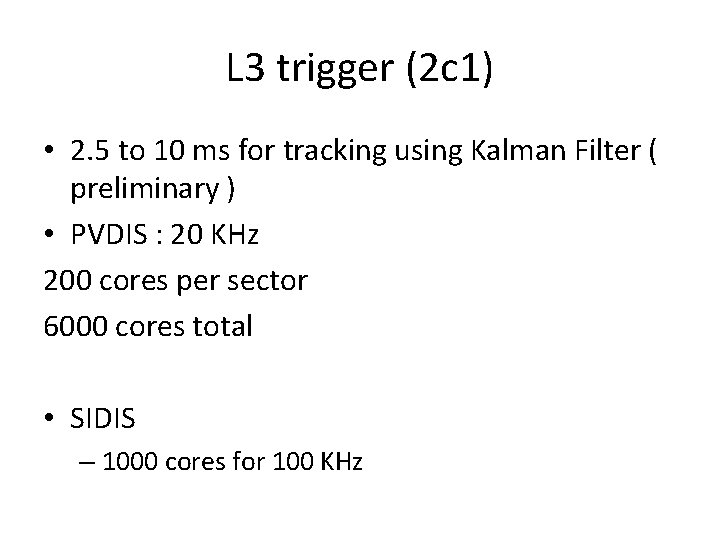 L3 trigger (2c1)

• 2.5 to 10 ms for tracking using Kalman Filter ( preliminary )
• PVDIS : 20 KHz

200 cores per sector

6000 cores total

• SIDIS
– 1000 cores for 100 KHz